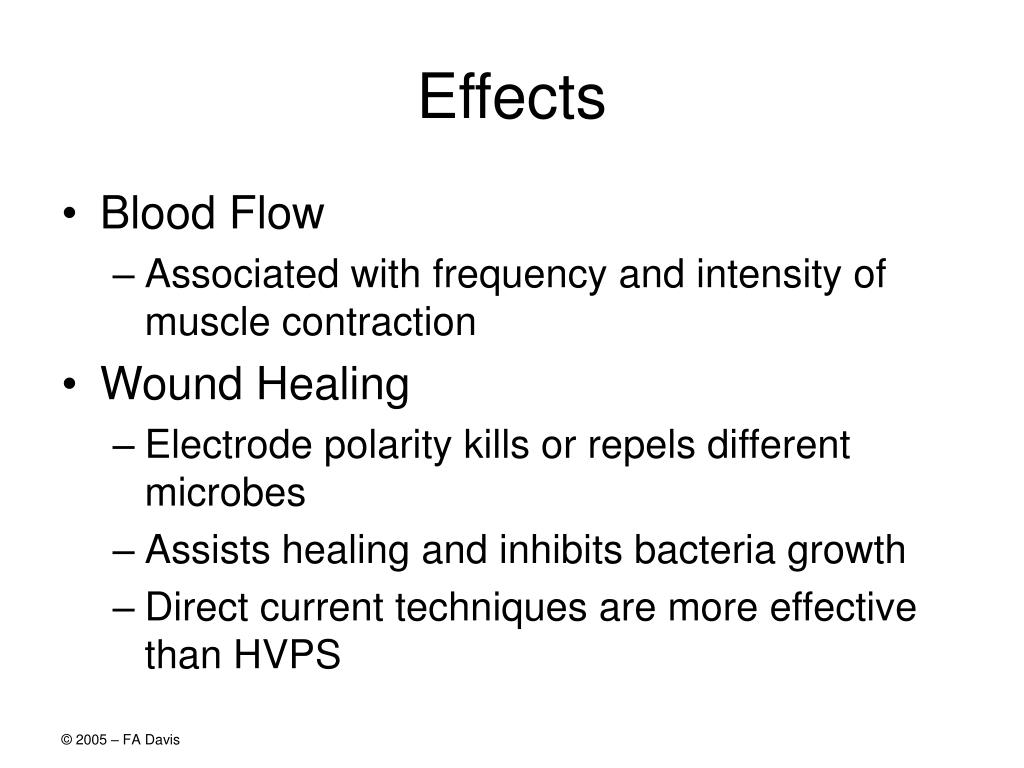 Effects

• Blood Flow
  – Associated with frequency and intensity of muscle contraction
• Wound Healing
  – Electrode polarity kills or repels different microbes
  – Assists healing and inhibits bacteria growth
  – Direct current techniques are more effective than HVPS

© 2005 – FA Davis